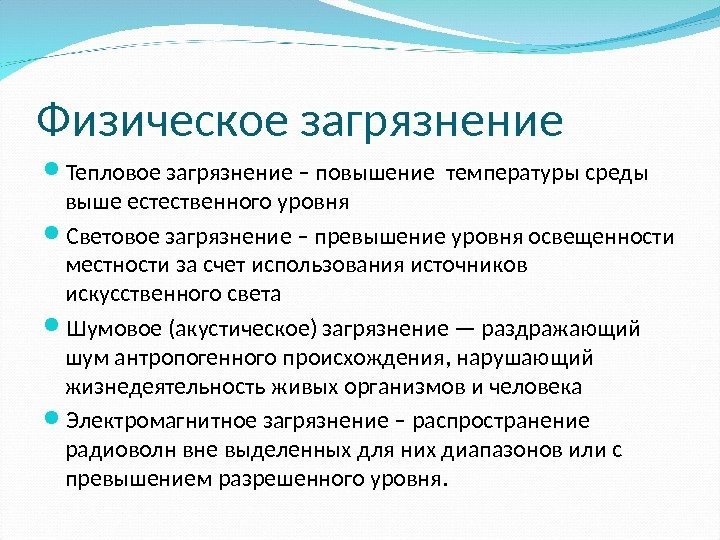 Физическое загрязнение

Тепловое загрязнение – повышение температуры среды выше естественного уровня

Световое загрязнение – превышение уровня освещенности местности за счет использования источников искусственного света

Шумовое (акустическое) загрязнение — раздражающий шум антропогенного происхождения, нарушающий жизнедеятельность живых организмов и человека

Электромагнитное загрязнение – распространение радиоволн вне выделенных для них диапазонов или с превышением разрешенного уровня.